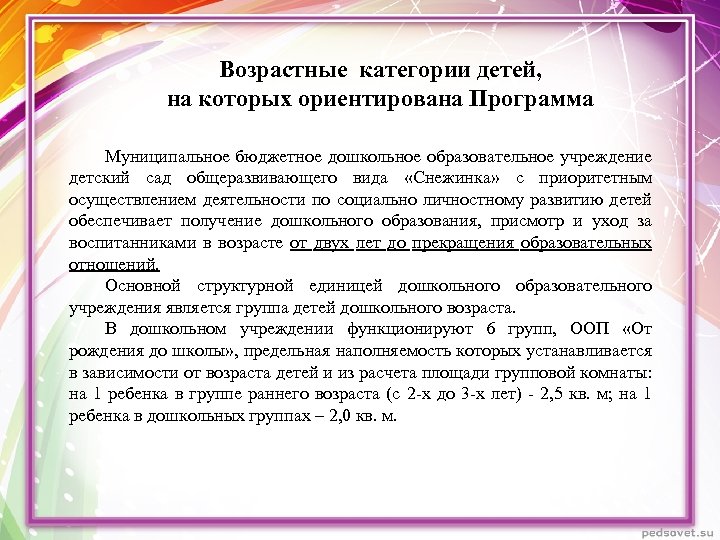 Возрастные категории детей,
на которых ориентирована Программа

Муниципальное бюджетное дошкольное образовательное учреждение детский сад общеразвивающего вида «Снежинка» с приоритетным осуществлением деятельности по социально личностному развитию детей обеспечивает получение дошкольного образования, присмотр и уход за воспитанниками в возрасте от двух лет до прекращения образовательных отношений.

Основной структурной единицей дошкольного образовательного учреждения является группа детей дошкольного возраста.

В дошкольном учреждении функционируют 6 групп, ООП «От рождения до школы», предельная наполняемость которых устанавливается в зависимости от возраста детей и из расчета площади групповой комнаты: на 1 ребенка в группе раннего возраста (с 2-х до 3-х лет) - 2,5 кв. м; на 1 ребенка в дошкольных группах – 2,0 кв. м.

pedsovet.su